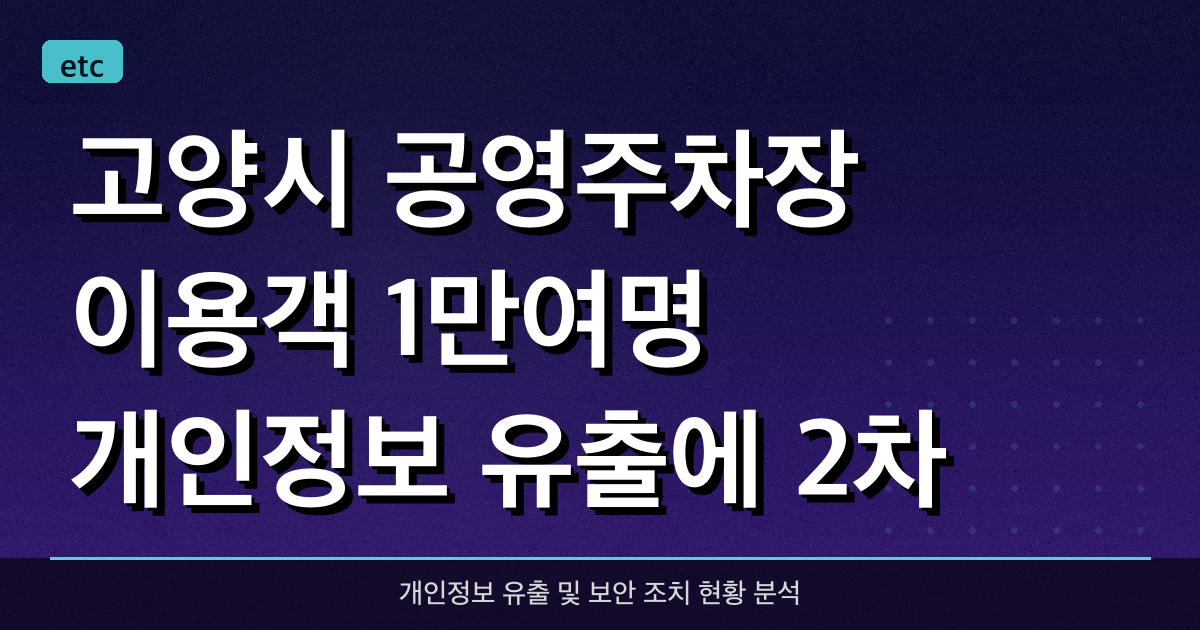 etc

고양시 공영주차장 이용객 1만여명 개인정보 유출에 2차

개인정보 유출 및 보안 조치 현황 분석